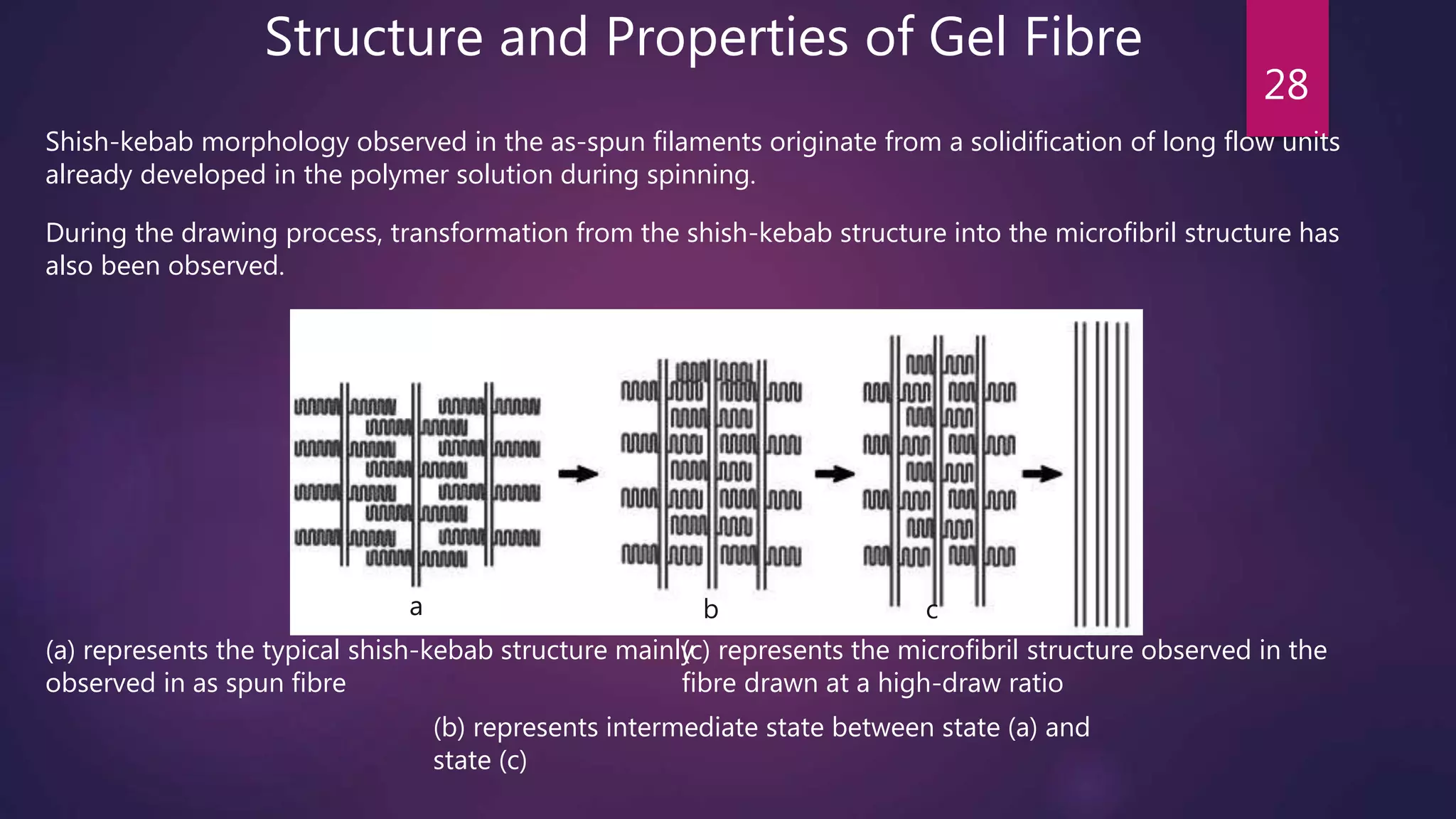 Structure and Properties of Gel Fibre

28

Shish-kebab morphology observed in the as-spun filaments originate from a solidification of long flow units already developed in the polymer solution during spinning.

During the drawing process, transformation from the shish-kebab structure into the microfibril structure has also been observed.

a

b

c

(a) represents the typical shish-kebab structure mainly observed in as spun fibre

(c) represents the microfibril structure observed in the fibre drawn at a high-draw ratio

(b) represents intermediate state between state (a) and state (c)